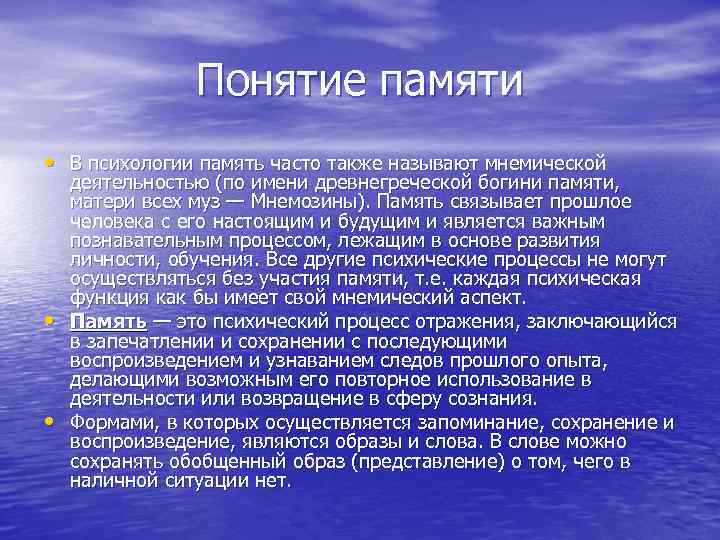 Понятие памяти

• В психологии память часто также называют мнемической деятельностью (по имени древнегреческой богини памяти, матери всех муз — Мнемозины). Память связывает прошлое человека с его настоящим и будущим и является важным познавательным процессом, лежащим в основе развития личности, обучения. Все другие психические процессы не могут осуществляться без участия памяти, т.е. каждая психическая функция как бы имеет свой мнемический аспект.

• Память — это психический процесс отражения, заключающийся в запечатлении и сохранении с последующими воспроизведением и узнаванием следов прошлого опыта, делающими возможным его повторное использование в деятельности или возвращение в сферу сознания.

• Формами, в которых осуществляется запоминание, сохранение и воспроизведение, являются образы и слова. В слове можно сохранять обобщенный образ (представление) о том, чего в наличной ситуации нет.